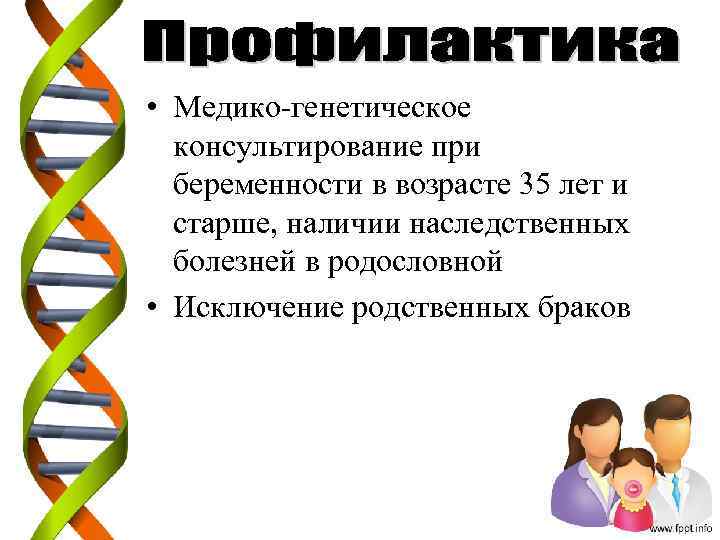 Профилактика

• Медико-генетическое консультирование при беременности в возрасте 35 лет и старше, наличии наследственных болезней в родословной

• Исключение родственных браков

www.fppt.info